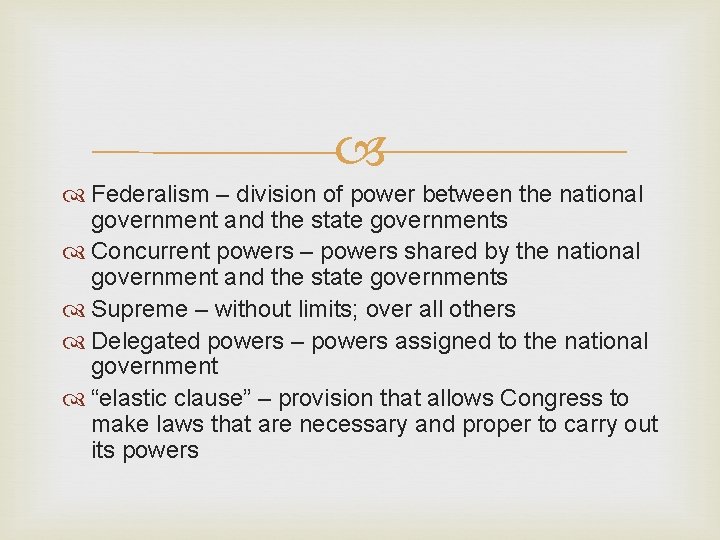 Federalism – division of power between the national government and the state governments

Concurrent powers – powers shared by the national government and the state governments

Supreme – without limits; over all others

Delegated powers – powers assigned to the national government

“elastic clause” – provision that allows Congress to make laws that are necessary and proper to carry out its powers